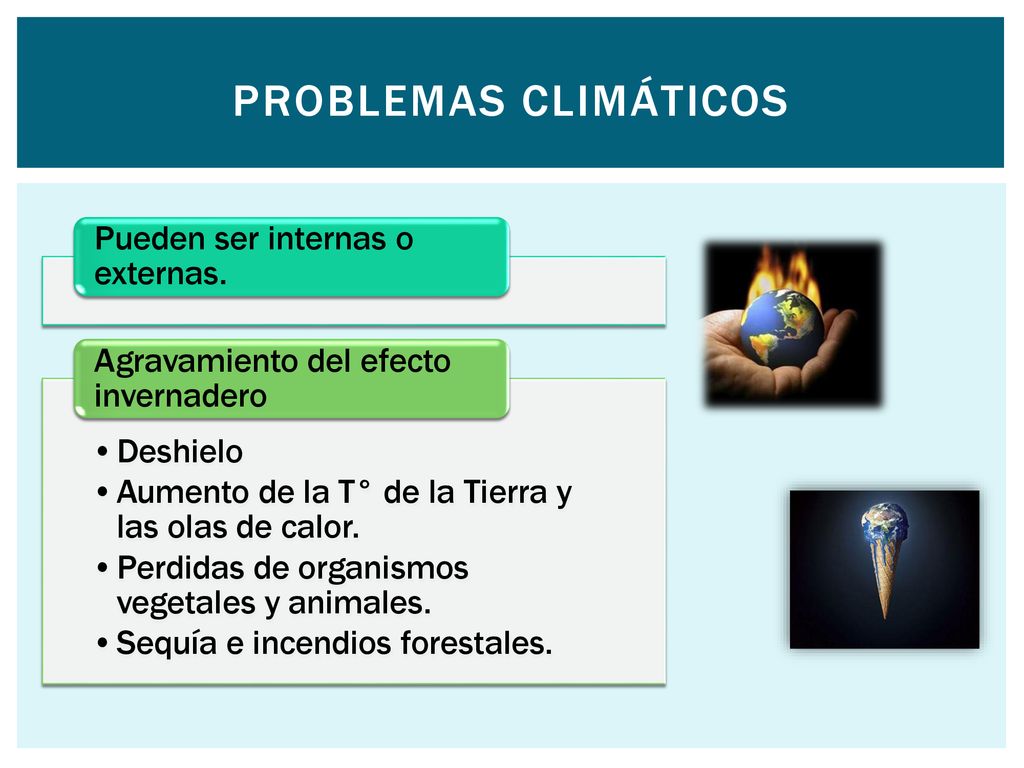 PROBLEMAS CLIMÁTICOS

Pueden ser internas o externas.

Agravamiento del efecto invernadero

• Deshielo
• Aumento de la T° de la Tierra y las olas de calor.
• Perdidas de organismos vegetales y animales.
• Sequía e incendios forestales.